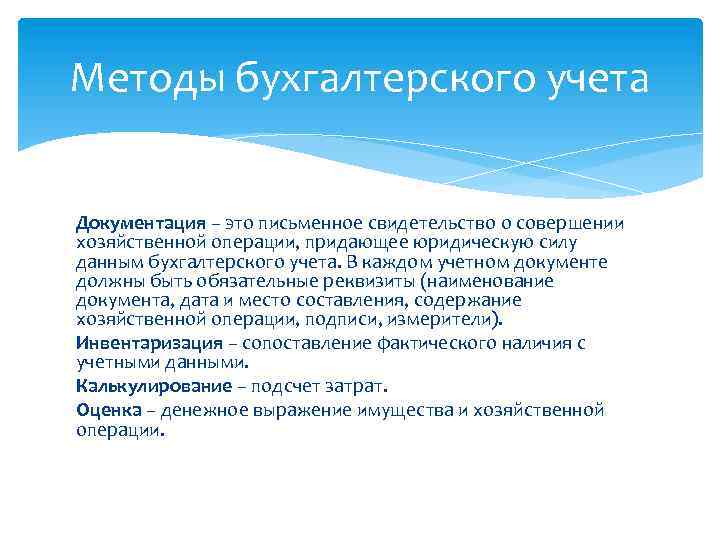 Методы бухгалтерского учета

Документация – это письменное свидетельство о совершении хозяйственной операции, придающее юридическую силу данным бухгалтерского учета. В каждом учетном документе должны быть обязательные реквизиты (наименование документа, дата и место составления, содержание хозяйственной операции, подписи, измерители).

Инвентаризация – сопоставление фактического наличия с учетными данными.

Калькулирование – подсчет затрат.

Оценка – денежное выражение имущества и хозяйственной операции.